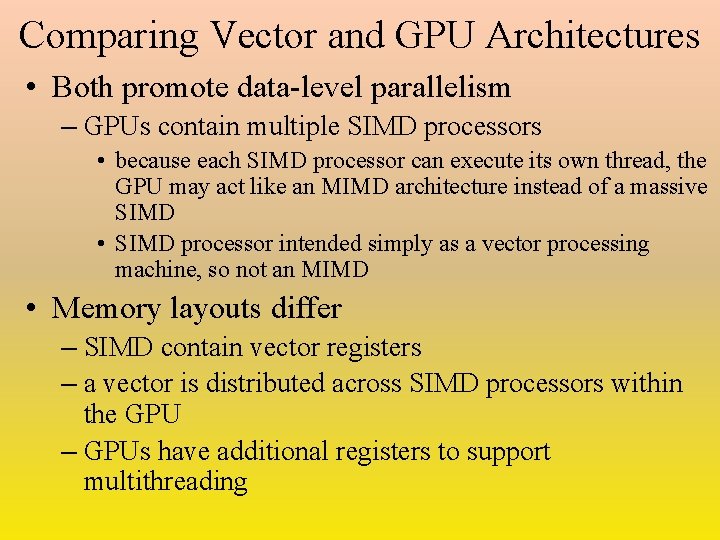 Comparing Vector and GPU Architectures

• Both promote data-level parallelism
– GPUs contain multiple SIMD processors
• because each SIMD processor can execute its own thread, the GPU may act like an MIMD architecture instead of a massive SIMD
• SIMD processor intended simply as a vector processing machine, so not an MIMD

• Memory layouts differ
– SIMD contain vector registers
– a vector is distributed across SIMD processors within the GPU
– GPUs have additional registers to support multithreading